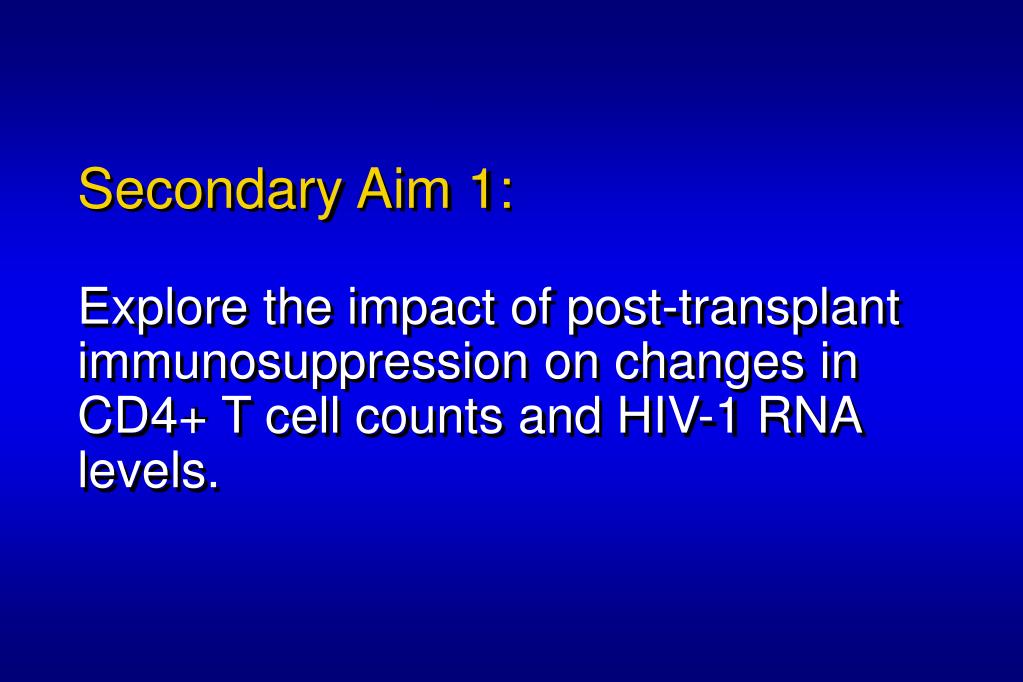 Secondary Aim 1:

Explore the impact of post-transplant immunosuppression on changes in CD4+ T cell counts and HIV-1 RNA levels.